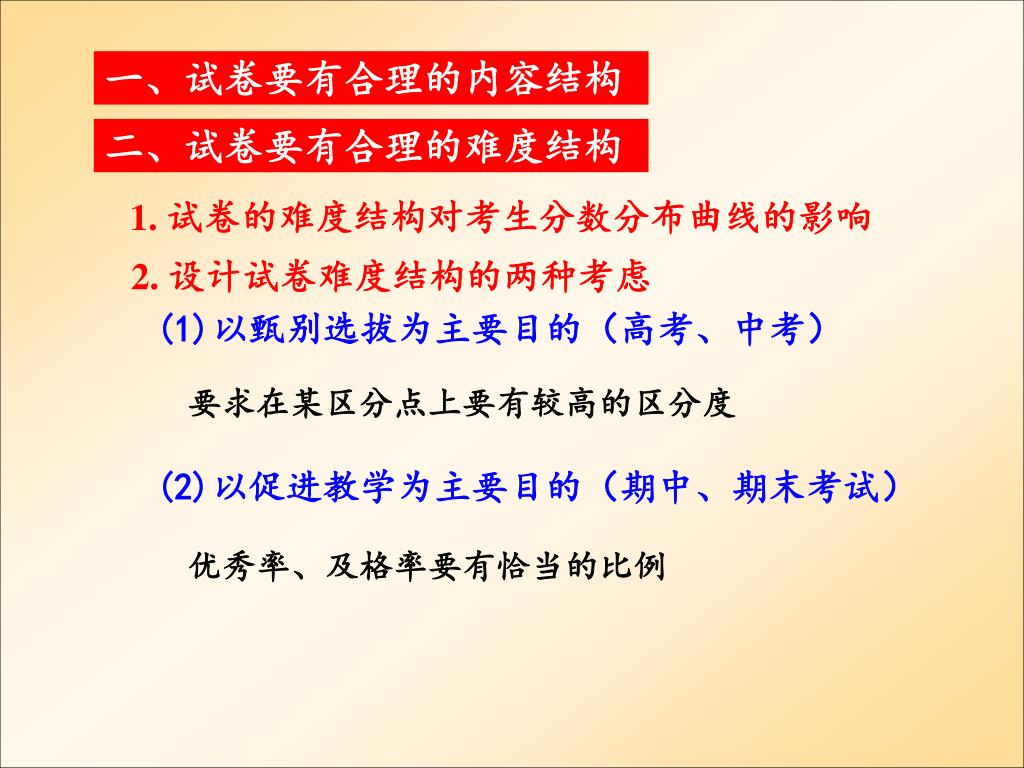 一、试卷要有合理的内容结构

二、试卷要有合理的难度结构

1. 试卷的难度结构对考生分数分布曲线的影响

2. 设计试卷难度结构的两种考虑

(1) 以甄别选拔为主要目的（高考、中考）

要求在某区分点上要有较高的区分度

(2) 以促进教学为主要目的（期中、期末考试）

优秀率、及格率要有恰当的比例